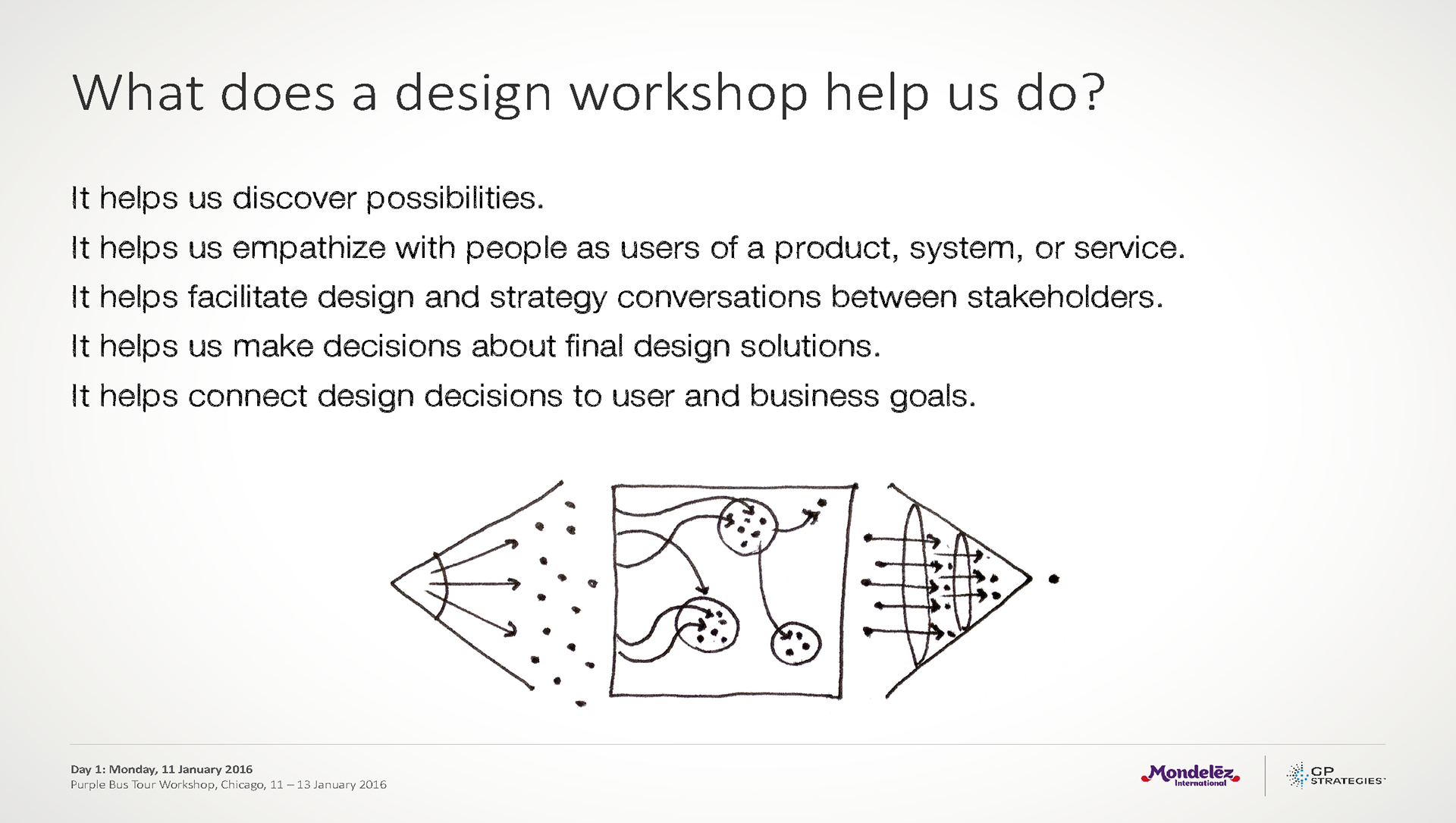 What does a design workshop help us do?

It helps us discover possibilities.

It helps us empathize with people as users of a product, system, or service.

It helps facilitate design and strategy conversations between stakeholders.

It helps us make decisions about final design solutions.

It helps connect design decisions to user and business goals.

Day 1: Monday, 11 January 2016
Purple Bus Tour Workshop, Chicago, 11 – 13 January 2016

Mondelēz International

GP STRATEGIES